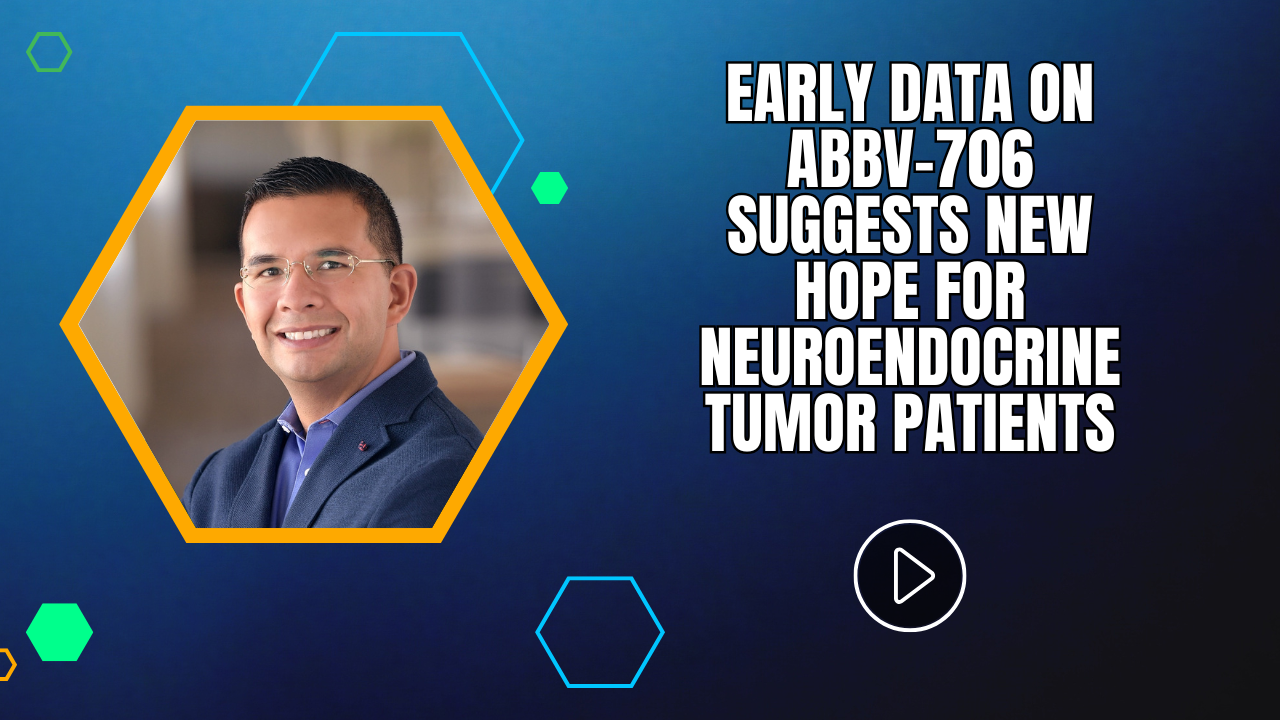 EARLY DATA ON ABBV-706 SUGGESTS NEW HOPE FOR NEUROENDOCRINE TUMOR PATIENTS